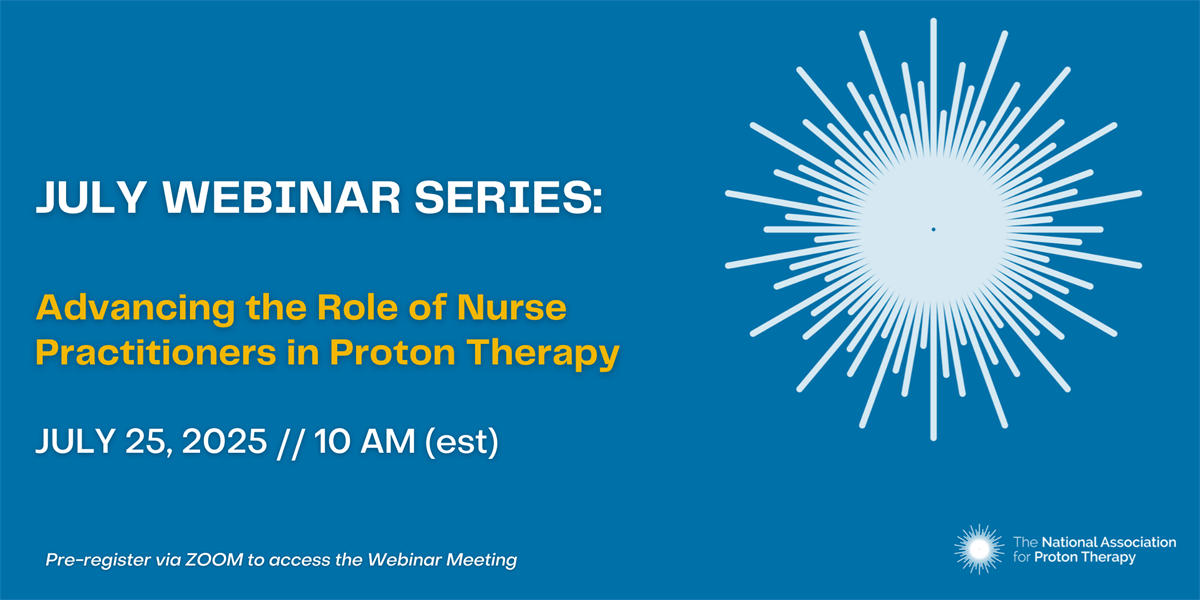 JULY WEBINAR SERIES:

Advancing the Role of Nurse Practitioners in Proton Therapy

JULY 25, 2025 // 10 AM (est)

Pre-register via ZOOM to access the Webinar Meeting

The National Association for Proton Therapy